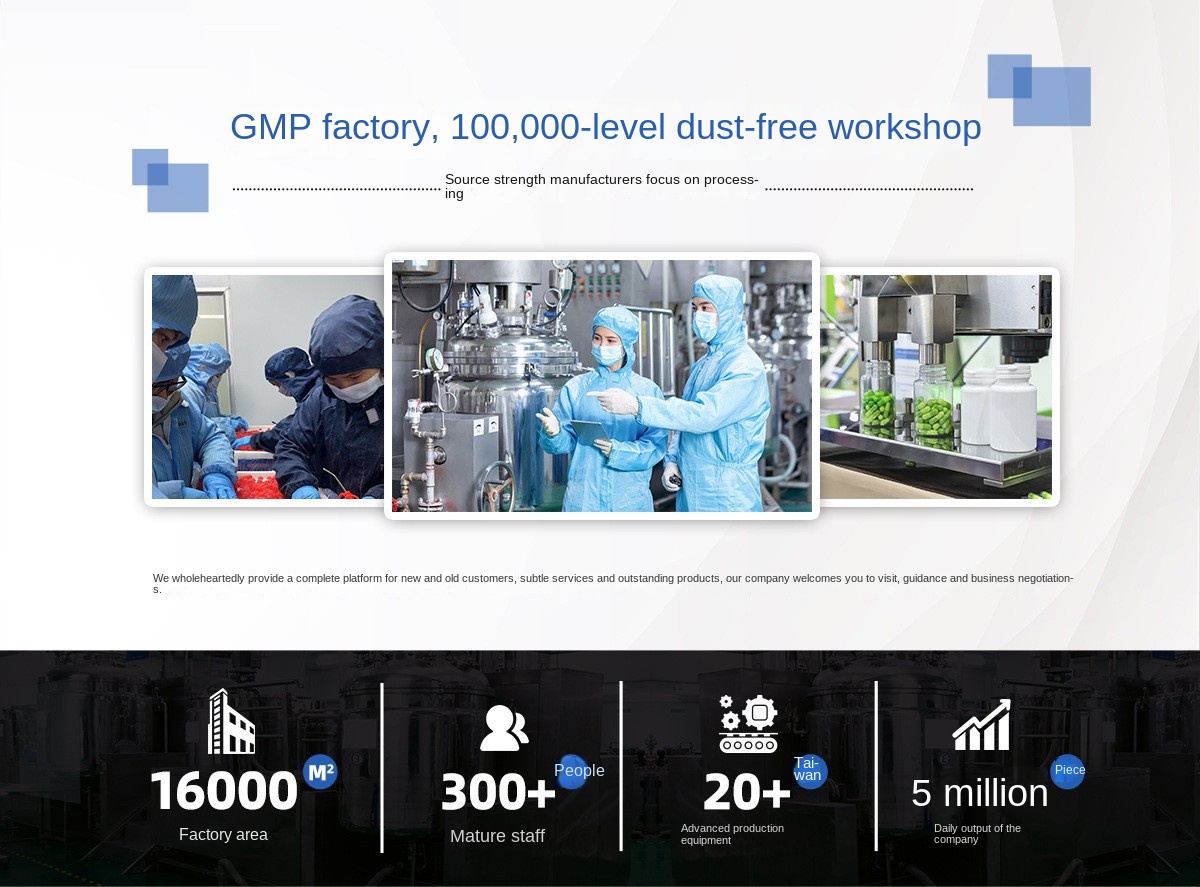 GMP factory, 100,000-level dust-free workshop

Source strength manufacturers focus on processing

We wholeheartedly provide a complete platform for new and old customers, subtle services and outstanding products, our company welcomes you to visit, guidance and business negotiations.

16000 M²
Factory area

300+ People
Mature staff

20+ Taiwan
Advanced production equipment

5 million Piece
Daily output of the company